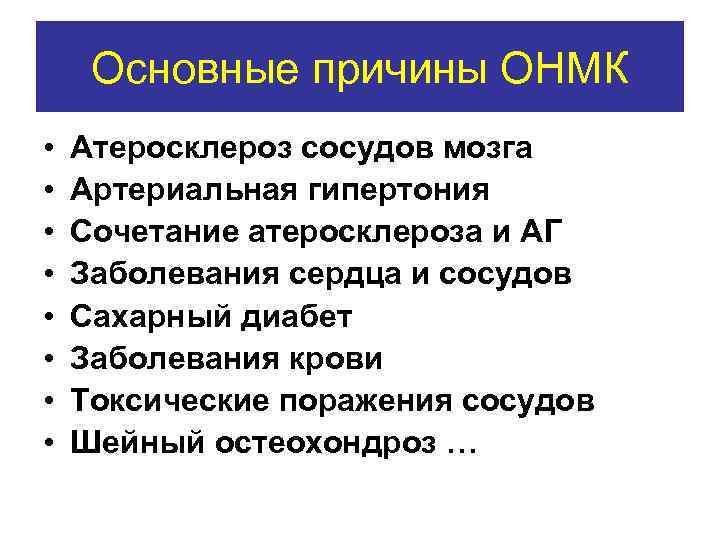 Основные причины ОНМК

• Атеросклероз сосудов мозга
• Артериальная гипертония
• Сочетание атеросклероза и АГ
• Заболевания сердца и сосудов
• Сахарный диабет
• Заболевания крови
• Токсические поражения сосудов
• Шейный остеохондроз …